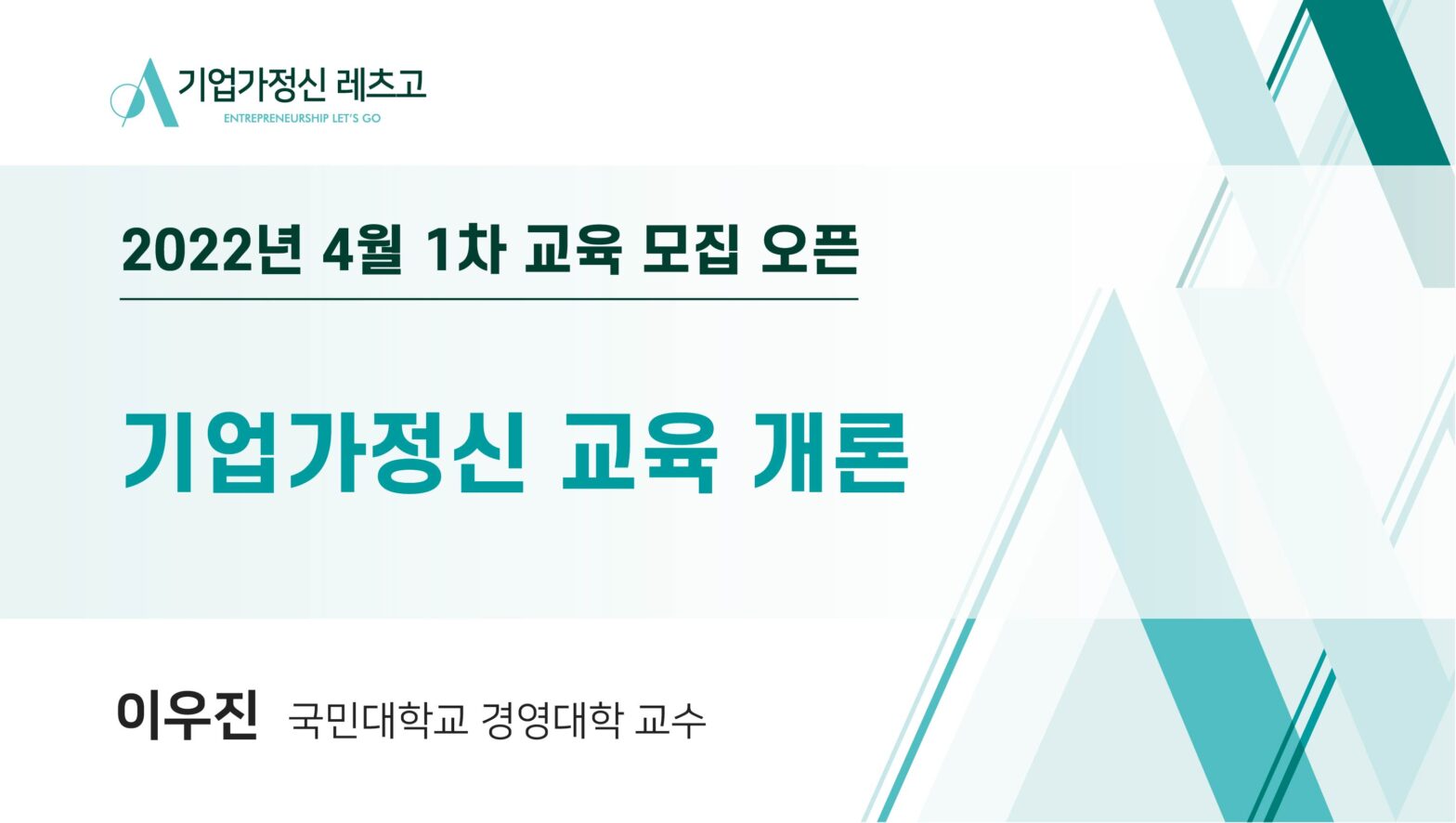 기업가정신 레츠고
ENTREPRENEURSHIP LET'S GO

2022년 4월 1차 교육 모집 오픈

기업가정신 교육 개론

이우진 국민대학교 경영대학 교수